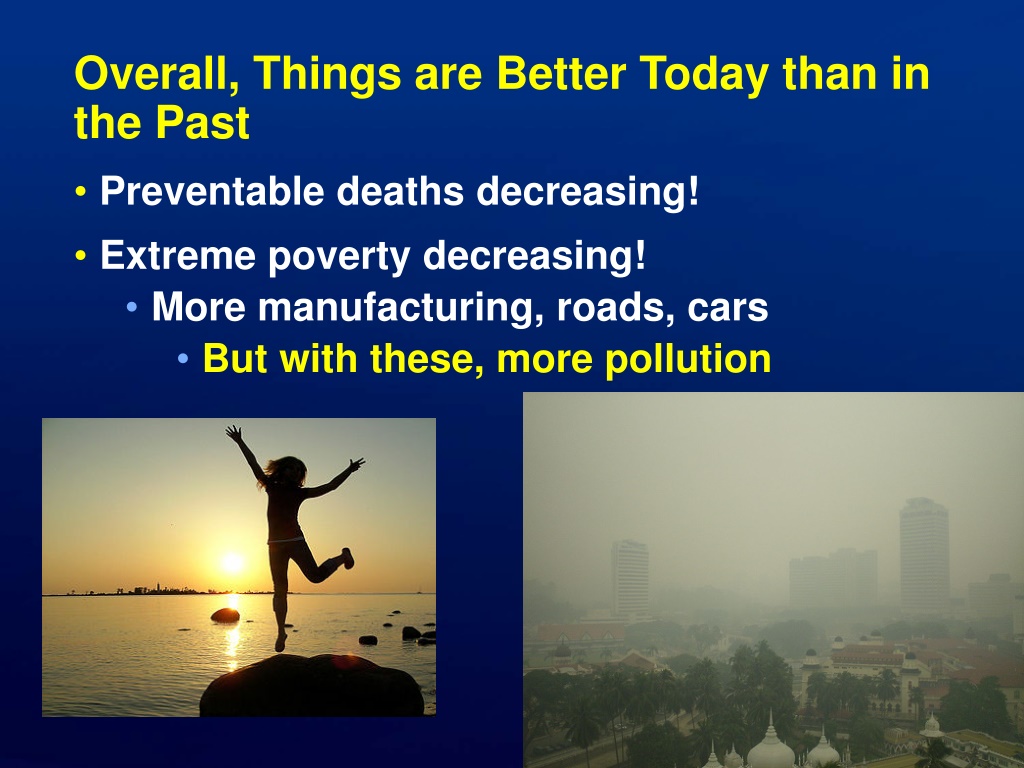 Overall, Things are Better Today than in the Past

• Preventable deaths decreasing!

• Extreme poverty decreasing!
• More manufacturing, roads, cars
• But with these, more pollution